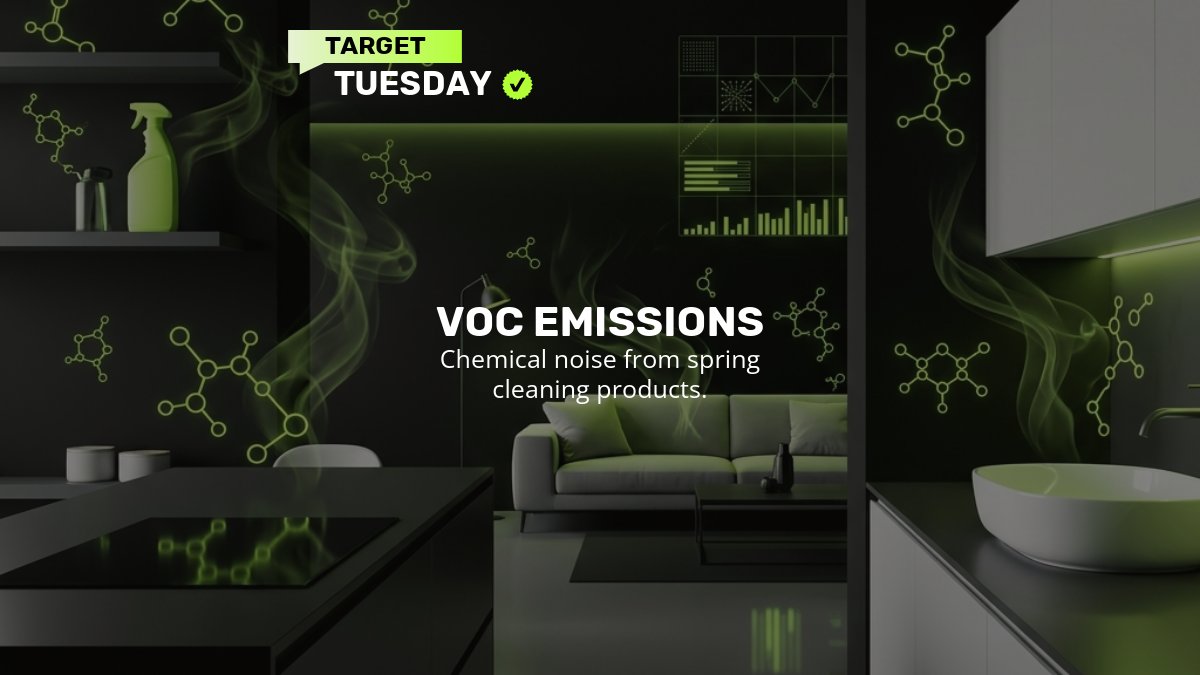 TARGET
TUESDAY

VOC EMISSIONS
Chemical noise from spring cleaning products.